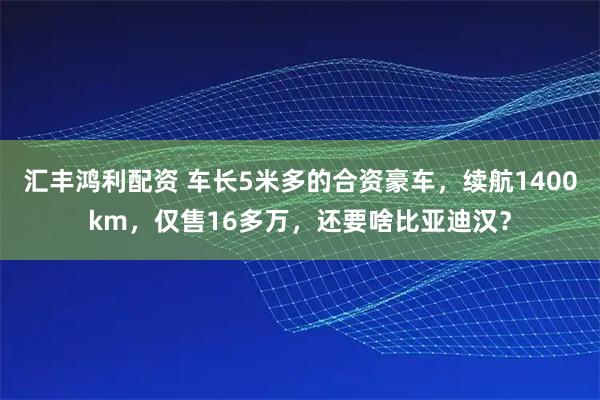 汇丰鸿利配资 车长5米多的合资豪车，续航1400km，仅售16多万，还要啥比亚迪汉？